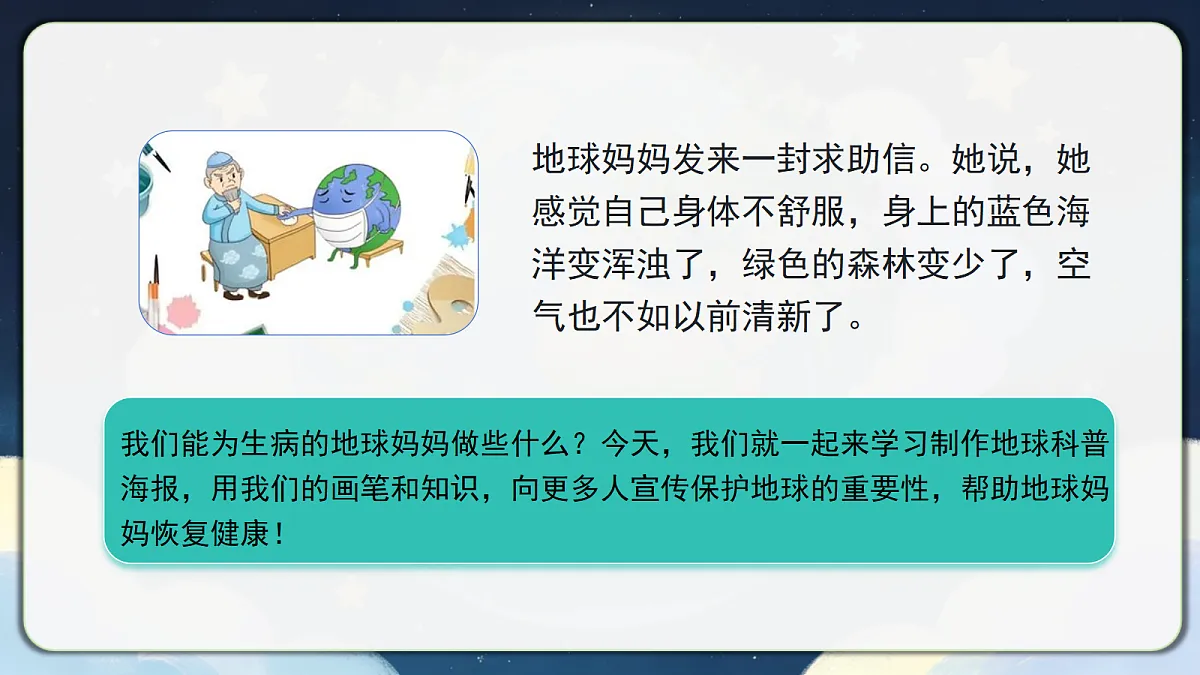 地球妈妈发来一封求助信。她说，她感觉自己身体不舒服，身上的蓝色海洋变浑浊了，绿色的森林变少了，空气也不如以前清新了。

我们能为生病的地球妈妈做些什么？今天，我们就一起来学习制作地球科普海报，用我们的画笔和知识，向更多人宣传保护地球的重要性，帮助地球妈妈恢复健康！